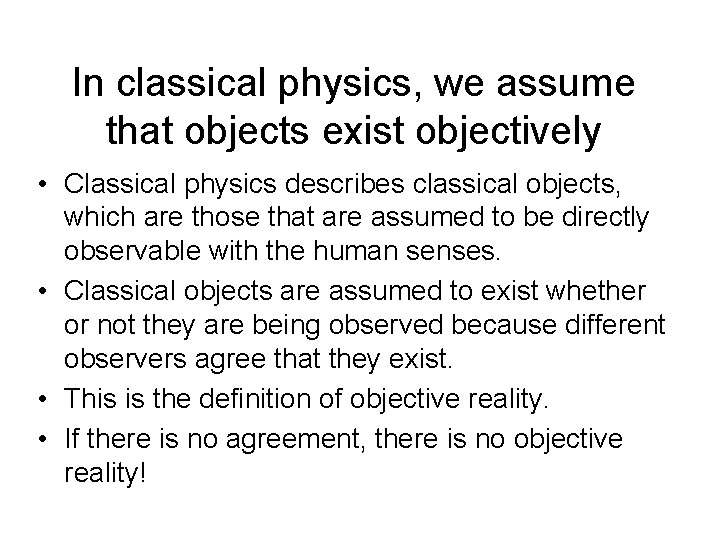 In classical physics, we assume that objects exist objectively

• Classical physics describes classical objects, which are those that are assumed to be directly observable with the human senses.
• Classical objects are assumed to exist whether or not they are being observed because different observers agree that they exist.
• This is the definition of objective reality.
• If there is no agreement, there is no objective reality!